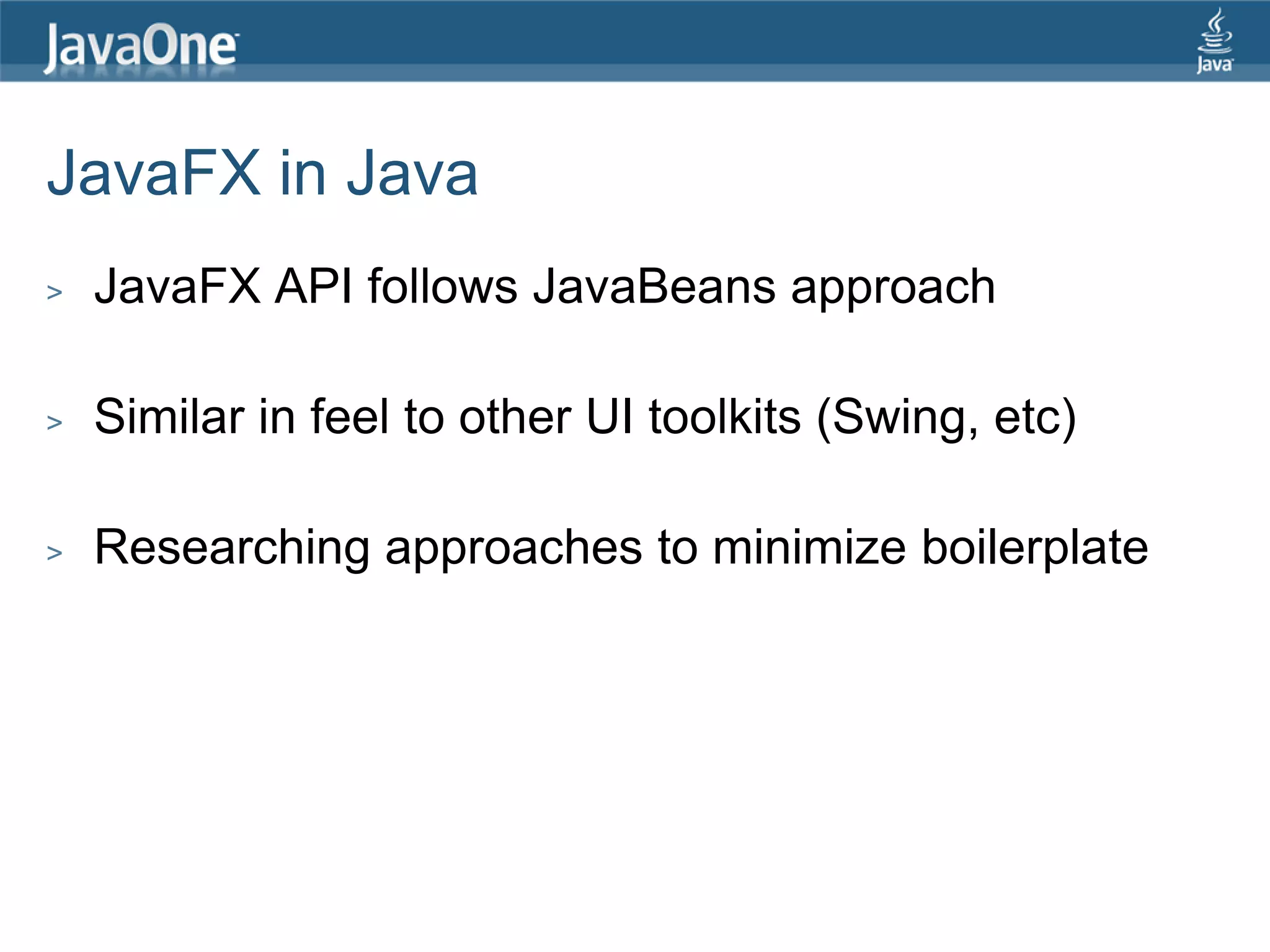 JavaOne

Java

JavaFX in Java

> JavaFX API follows JavaBeans approach

> Similar in feel to other UI toolkits (Swing, etc)

> Researching approaches to minimize boilerplate